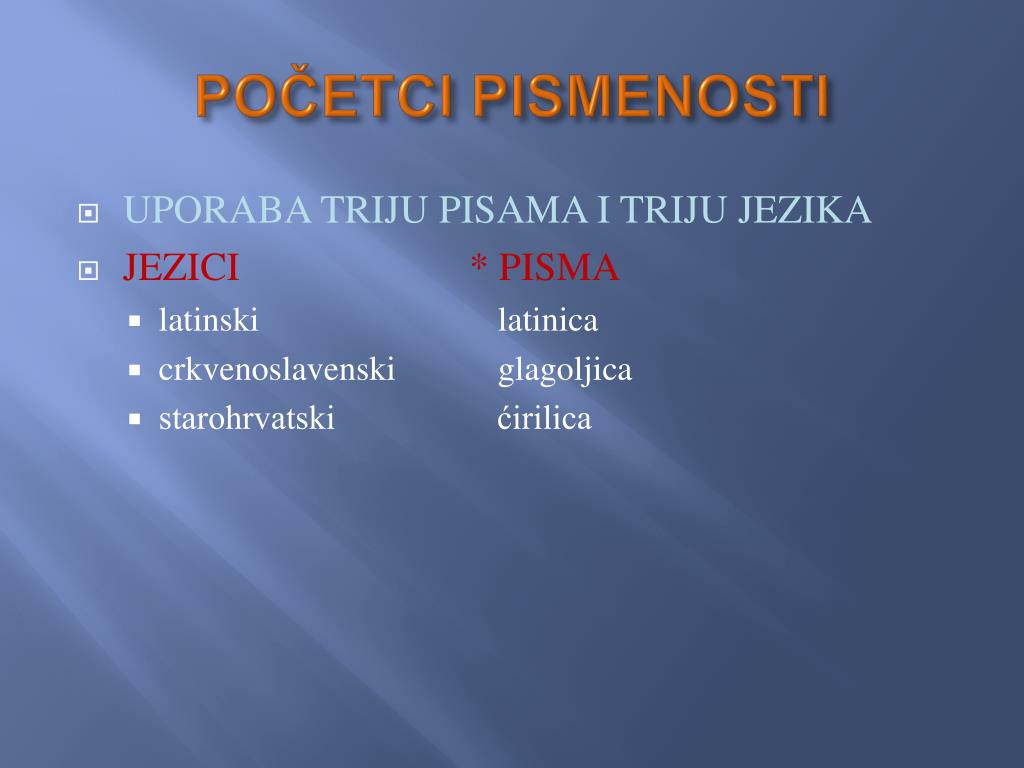 POČETCI PISMENOSTI

UPORABA TRIJU PISAMA I TRIJU JEZIKA

JEZICI * PISMA

latinski latinica

crkvenoslavenski glagoljica

starohrvatski ćirilica